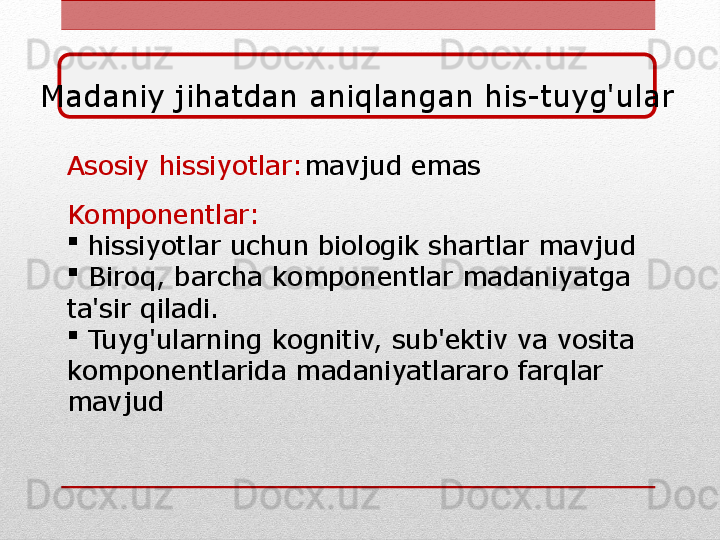 Docx.uz Docx.uz Docx.uz Doc

Madaniy jihatdan aniqlangan his-tuyg'ular

Asosiy hissiyotlar: mavjud emas

Komponentlar:

▪ hissiyotlar uchun biologik shartlar mavjud

▪ Biroq, barcha komponentlar madaniyatga ta'sir qiladi.

▪ Tuyg'ularning kognitiv, sub'ektiv va vosita komponentlarida madaniyatlararo farqlar mavjud

Docx.uz Docx.uz Docx.uz Doc

Docx.uz Docx.uz Docx.uz Doc